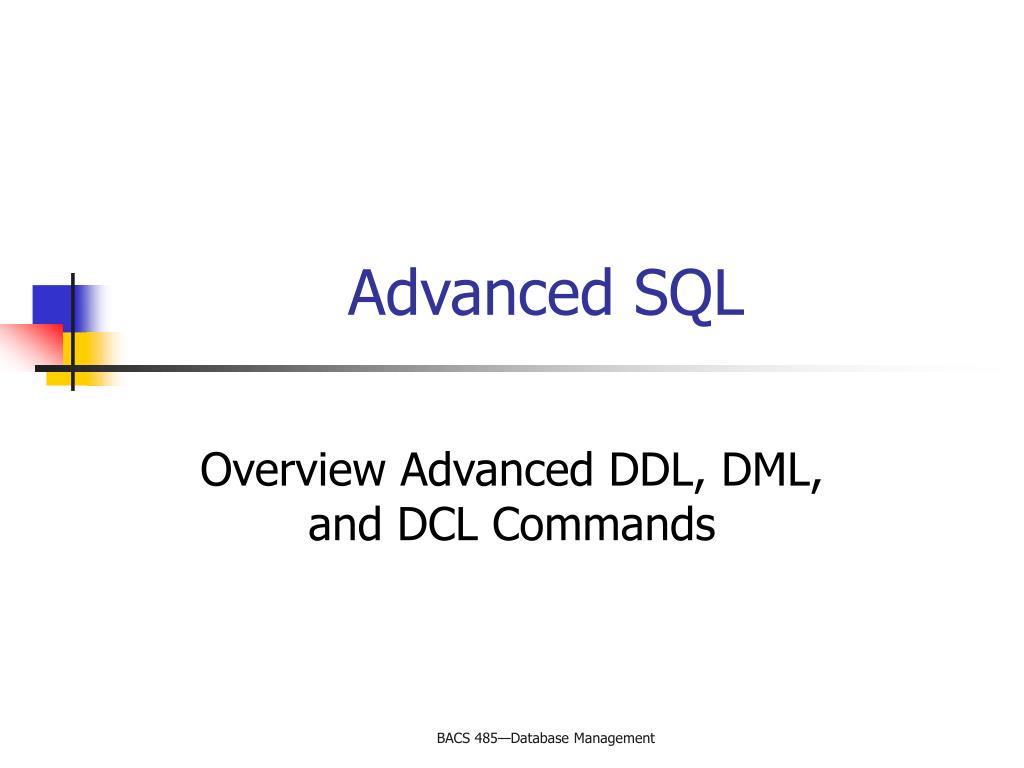 Advanced SQL

Overview Advanced DDL, DML, and DCL Commands

BACS 485—Database Management